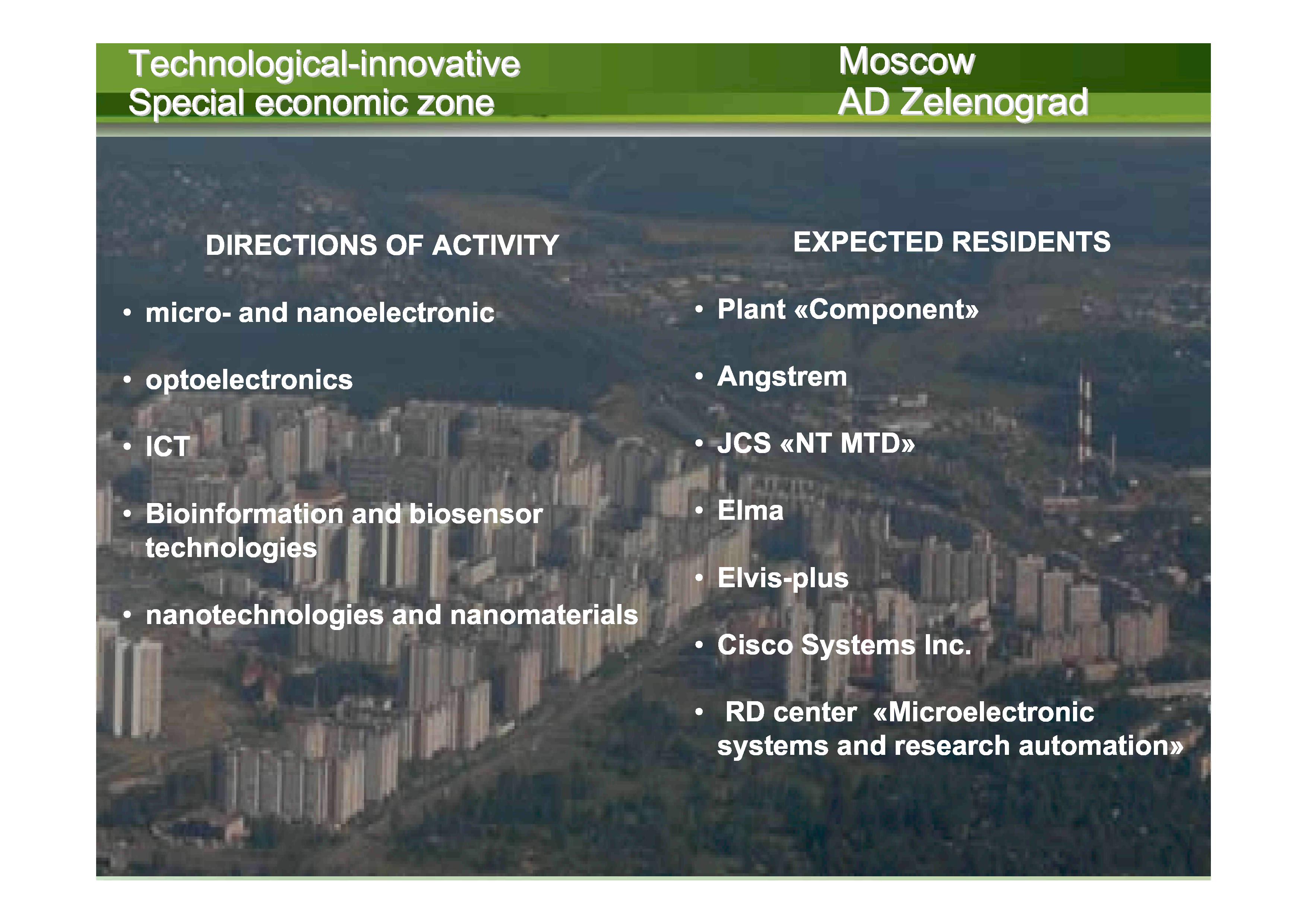 Technological-innovative
Special economic zone

Moscow
AD Zelenograd

DIRECTIONS OF ACTIVITY

• micro- and nanoelectronic

• optoelectronics

• ICT

• Bioinformation and biosensor technologies

• nanotechnologies and nanomaterials

EXPECTED RESIDENTS

• Plant «Component»

• Angstrem

• JCS «NT MTD»

• Elma

• Elvis-plus

• Cisco Systems Inc.

• RD center «Microelectronic systems and research automation»